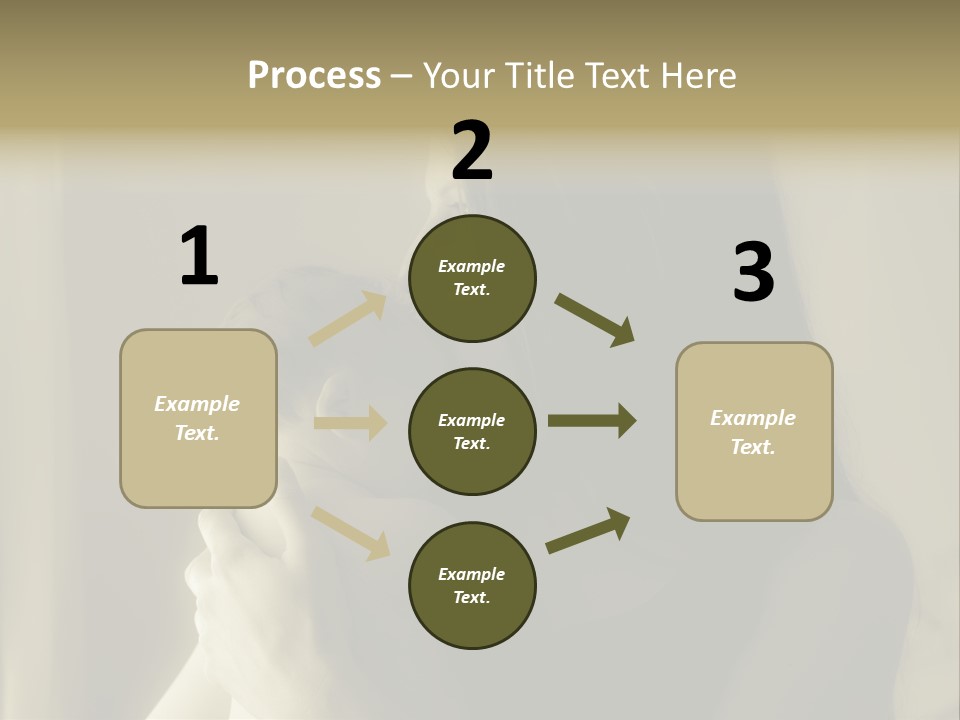 Process – Your Title Text Here

1

Example Text.

2

Example Text.

Example Text.

Example Text.

3

Example Text.